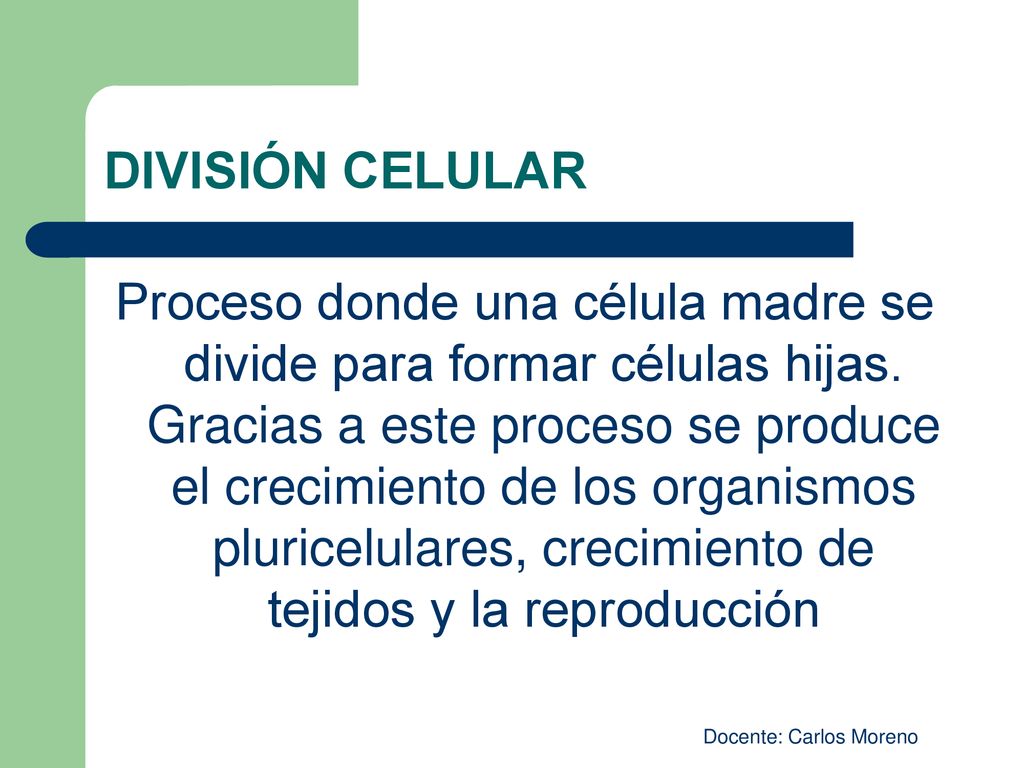 DIVISIÓN CELULAR

Proceso donde una célula madre se divide para formar células hijas. Gracias a este proceso se produce el crecimiento de los organismos pluricelulares, crecimiento de tejidos y la reproducción

Docente: Carlos Moreno